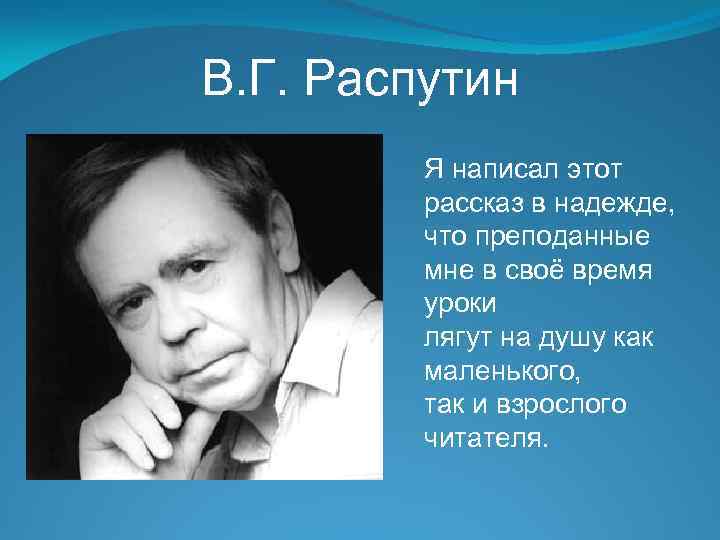 В.Г. Распутин

Я написал этот рассказ в надежде, что преподанные мне в своё время уроки лягут на душу как маленького, так и взрослого читателя.